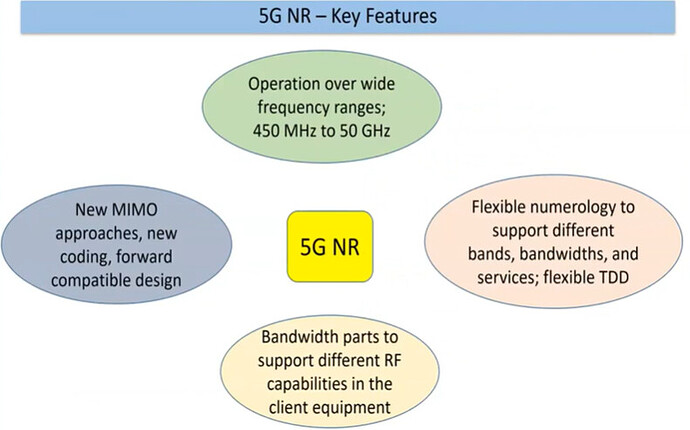 5G NR – Key Features

Operation over wide frequency ranges; 450 MHz to 50 GHz

New MIMO approaches, new coding, forward compatible design

5G NR

Flexible numerology to support different bands, bandwidths, and services; flexible TDD

Bandwidth parts to support different RF capabilities in the client equipment